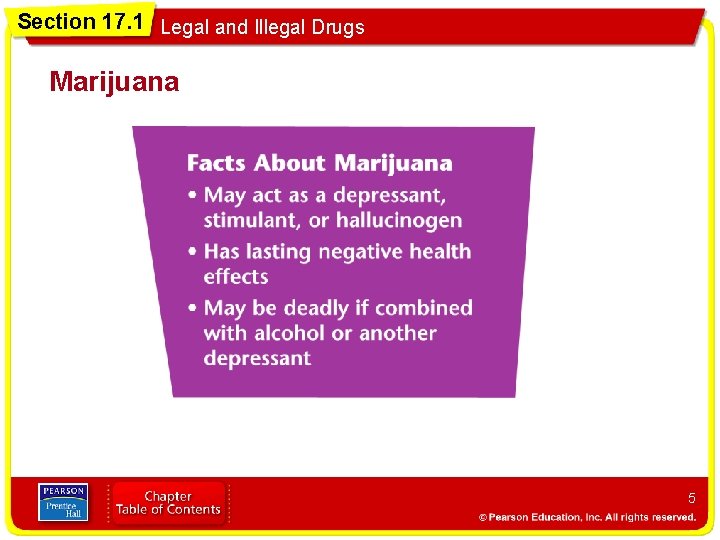 Section 17.1

Legal and Illegal Drugs

Marijuana

Facts About Marijuana

• May act as a depressant, stimulant, or hallucinogen

• Has lasting negative health effects

• May be deadly if combined with alcohol or another depressant

PEARSON
Prentice Hall

Chapter Table of Contents

5

© Pearson Education, Inc. All rights reserved.